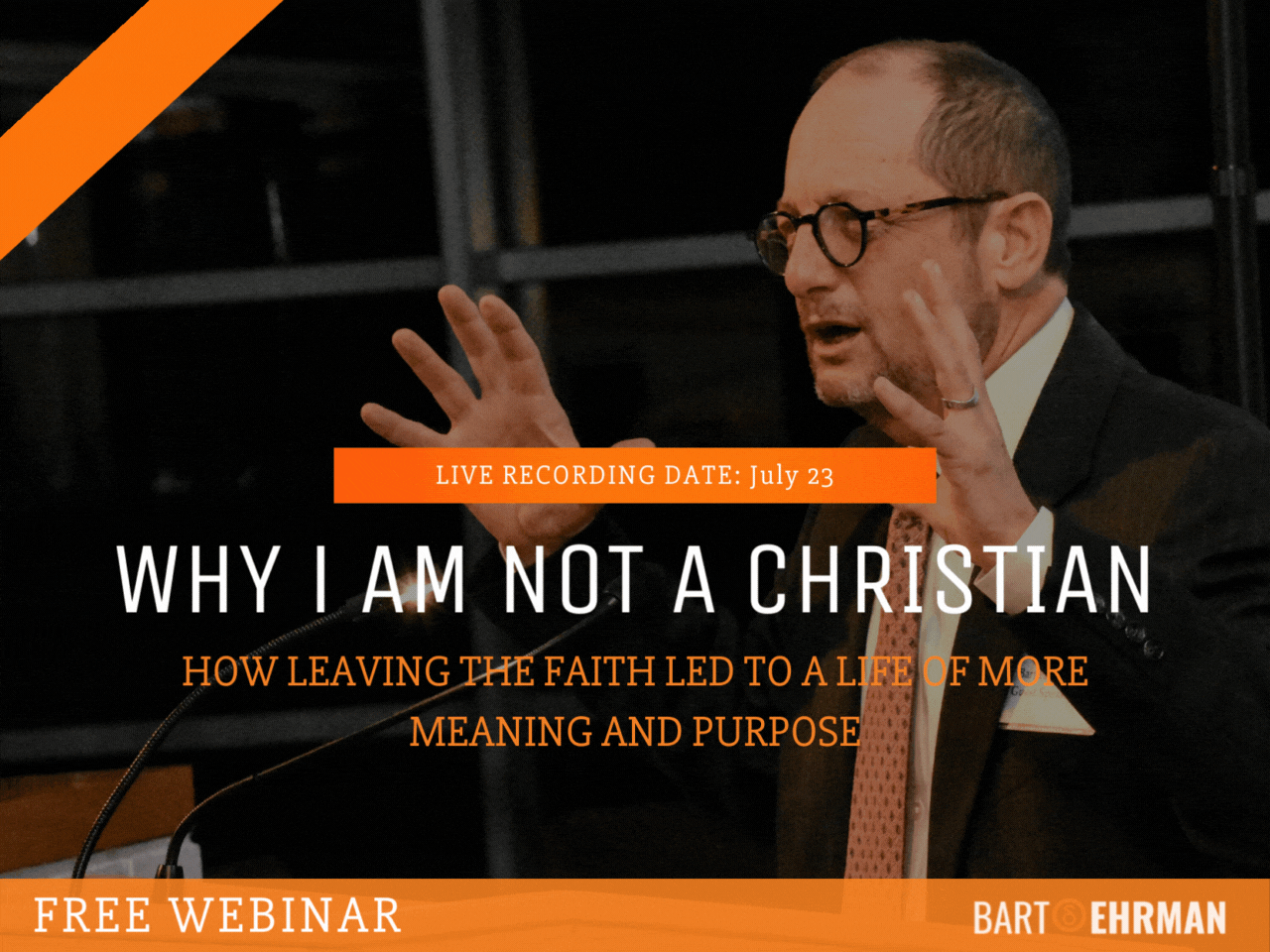 LIVE RECORDING DATE: July 23

WHY I AM NOT A CHRISTIAN

HOW LEAVING THE FAITH LED TO A LIFE OF MORE MEANING AND PURPOSE

FREE WEBINAR

BART EHRMAN